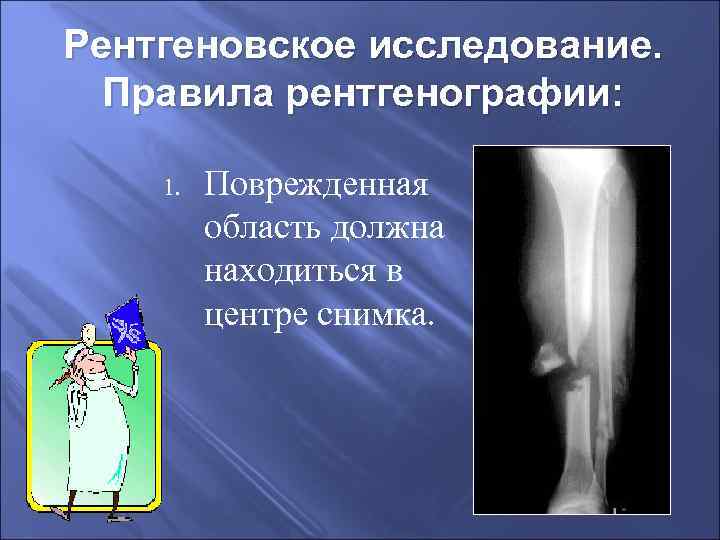 Рентгеновское исследование. Правила рентгенографии:

1. Поврежденная область должна находиться в центре снимка.